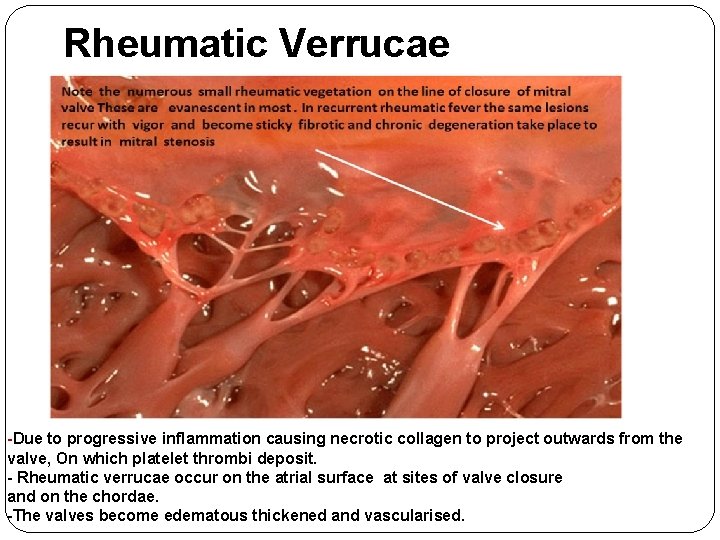 Rheumatic Verrucae

Note the numerous small rheumatic vegetation on the line of closure of mitral valve These are evanescent in most . In recurrent rheumatic fever the same lesions recur with vigor and become sticky fibrotic and chronic degeneration take place to result in mitral stenosis

-Due to progressive inflammation causing necrotic collagen to project outwards from the valve, On which platelet thrombi deposit.
- Rheumatic verrucae occur on the atrial surface at sites of valve closure and on the chordae.
-The valves become edematous thickened and vascularised.